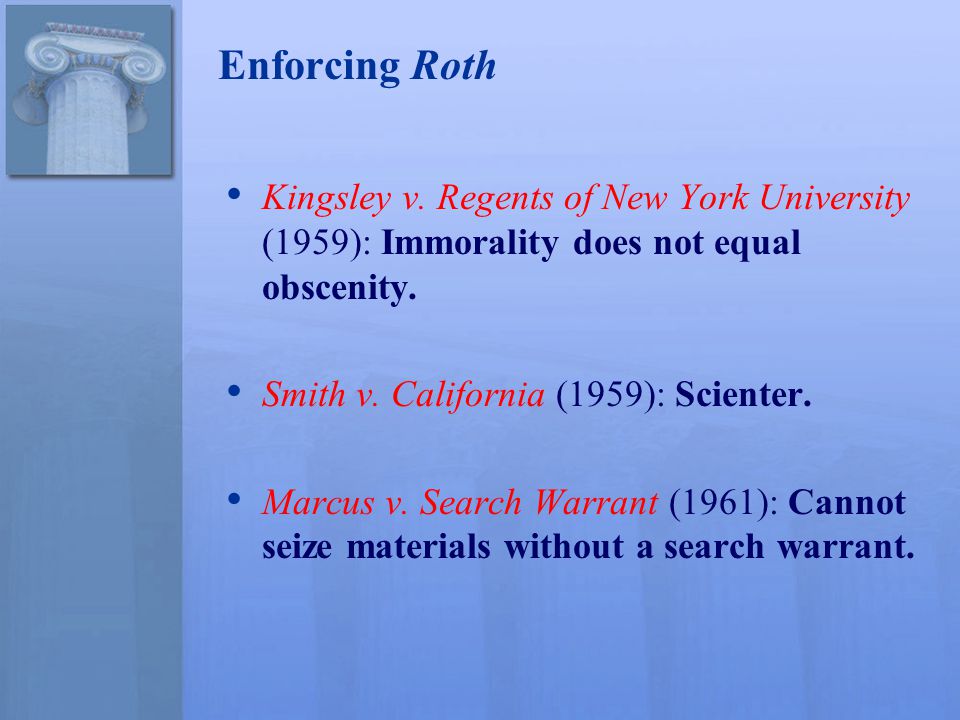 Enforcing Roth

• Kingsley v. Regents of New York University (1959): Immorality does not equal obscenity.

• Smith v. California (1959): Scienter.

• Marcus v. Search Warrant (1961): Cannot seize materials without a search warrant.